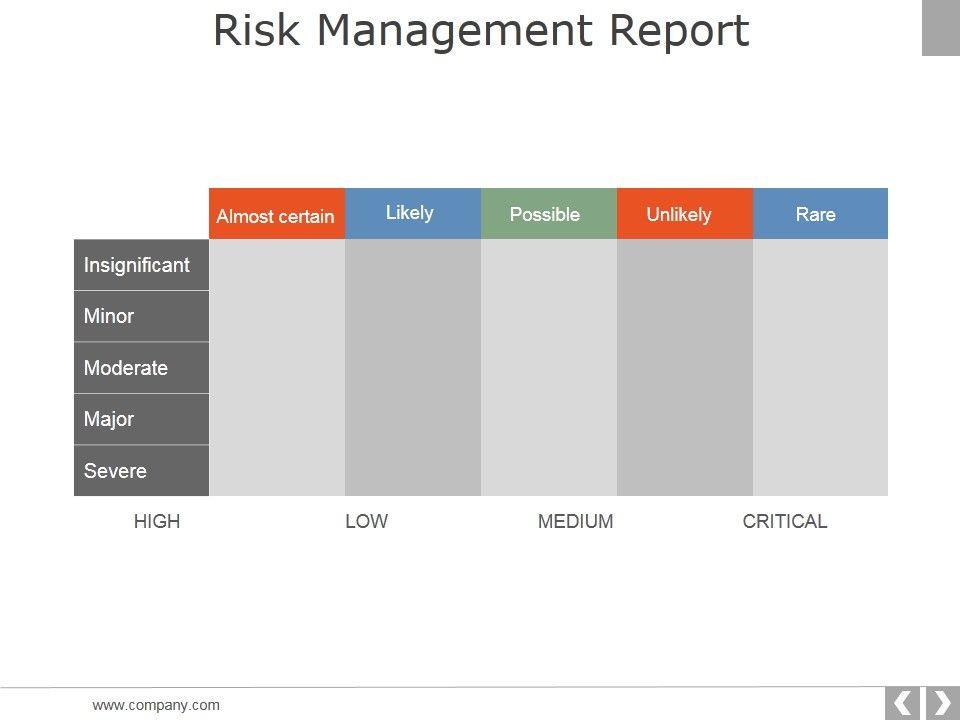 Risk Management Report

| | Almost certain | Likely | Possible | Unlikely | Rare |
|---|---|---|---|---|---|
| Insignificant | | | | | |
| Minor | | | | | |
| Moderate | | | | | |
| Major | | | | | |
| Severe | | | | | |

HIGH LOW MEDIUM CRITICAL

www.company.com